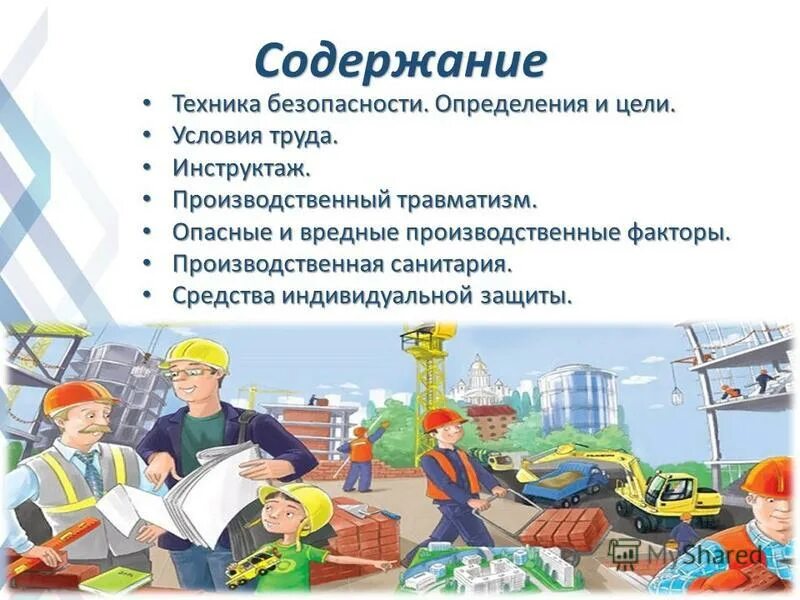 Содержание

• Техника безопасности. Определения и цели.
• Условия труда.
• Инструктаж.
• Производственный травматизм.
• Опасные и вредные производственные факторы.
• Производственная санитария.
• Средства индивидуальной защиты.

MyShared